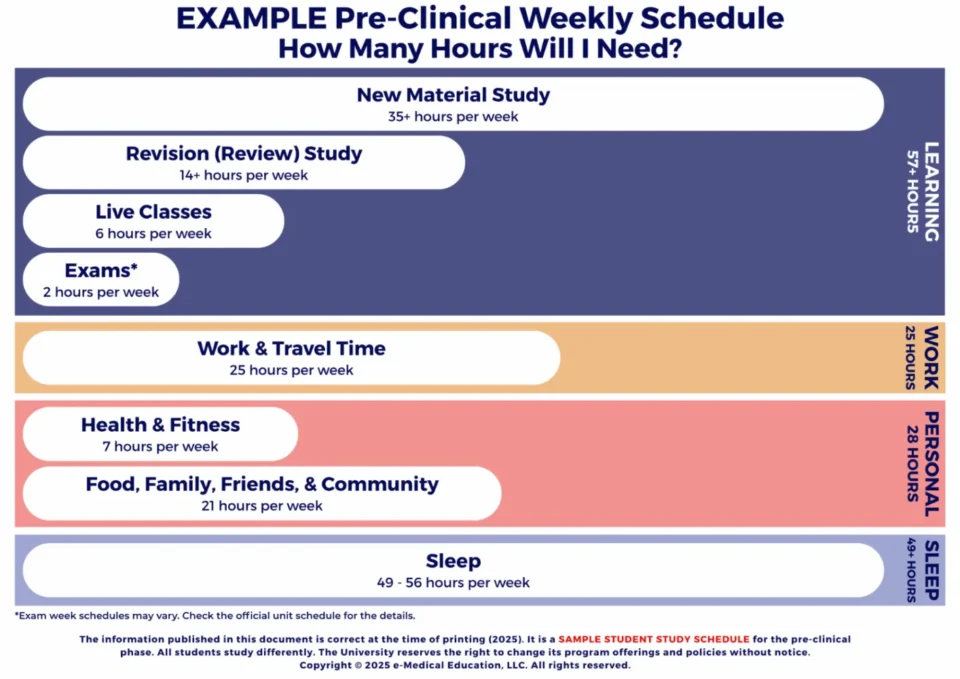 EXAMPLE Pre-Clinical Weekly Schedule
How Many Hours Will I Need?

New Material Study
35+ hours per week

Revision (Review) Study
14+ hours per week

Live Classes
6 hours per week

Exams*
2 hours per week

LEARNING
57+ HOURS

Work & Travel Time
25 hours per week

WORK
25 HOURS

Health & Fitness
7 hours per week

Food, Family, Friends, & Community
21 hours per week

PERSONAL
28 HOURS

Sleep
49 - 56 hours per week

SLEEP
49+ HOURS

*Exam week schedules may vary. Check the official unit schedule for the details.

The information published in this document is correct at the time of printing (2025). It is a SAMPLE STUDENT STUDY SCHEDULE for the pre-clinical phase. All students study differently. The University reserves the right to change its program offerings and policies without notice.
Copyright © 2025 e-Medical Education, LLC. All rights reserved.